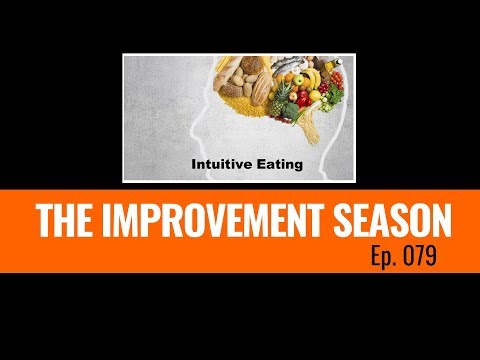 Intuitive Eating

THE IMPROVEMENT SEASON
Ep. 079